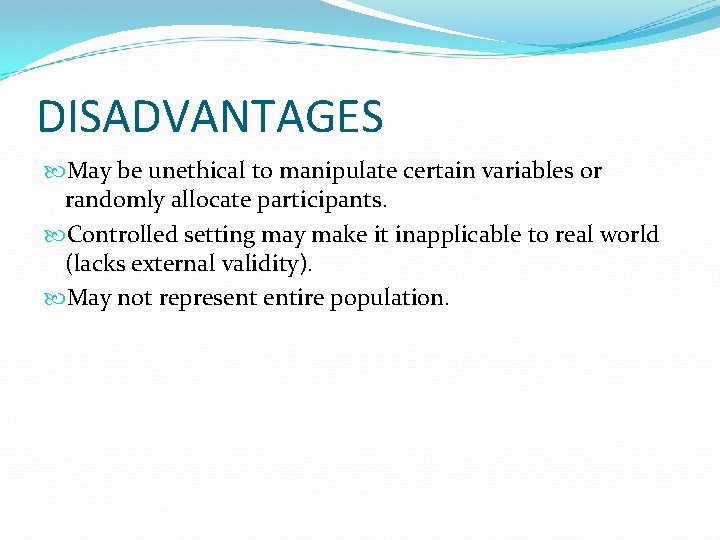 DISADVANTAGES

May be unethical to manipulate certain variables or randomly allocate participants.

Controlled setting may make it inapplicable to real world (lacks external validity).

May not represent entire population.